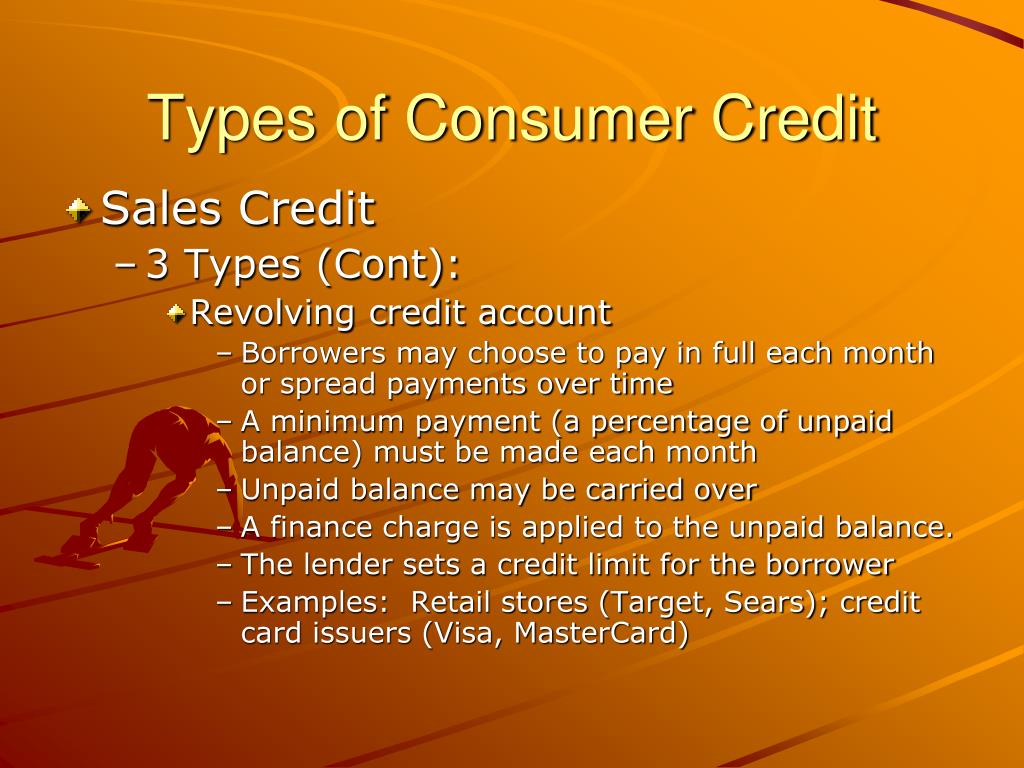 Types of Consumer Credit

Sales Credit

– 3 Types (Cont):

Revolving credit account

– Borrowers may choose to pay in full each month or spread payments over time
– A minimum payment (a percentage of unpaid balance) must be made each month
– Unpaid balance may be carried over
– A finance charge is applied to the unpaid balance.
– The lender sets a credit limit for the borrower
– Examples: Retail stores (Target, Sears); credit card issuers (Visa, MasterCard)